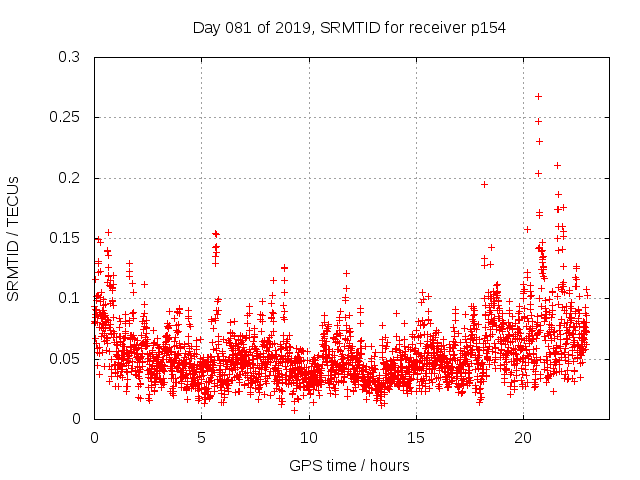 Day 081 of 2019, SRMTID for receiver p154

SRMTID / TECUs

0.3
0.25
0.2
0.15
0.1
0.05
0

0
5
10
15
20

GPS time / hours